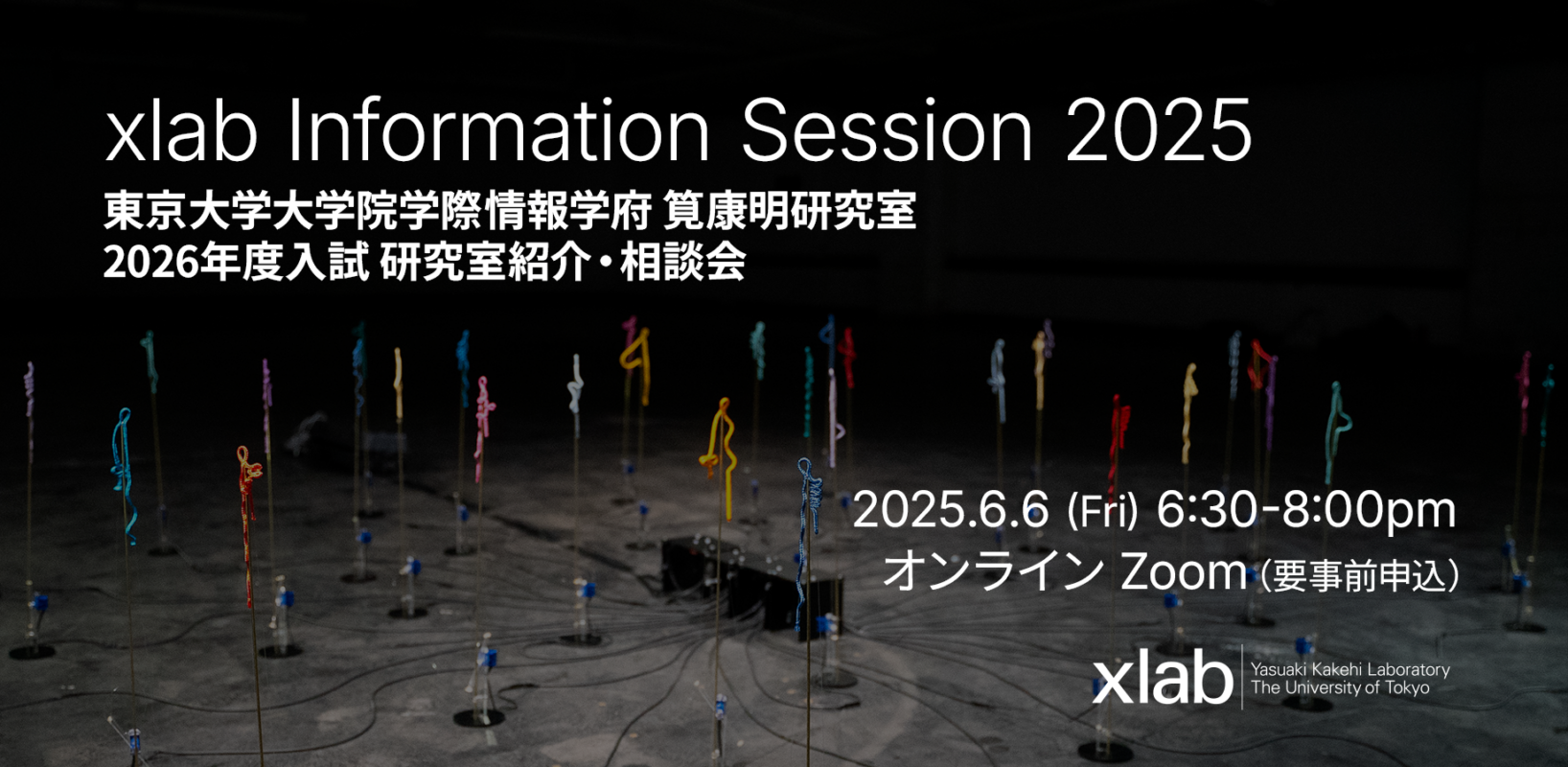 xlab Information Session 2025
東京大学大学院学際情報学府 筧康明研究室
2026年度入試 研究室紹介・相談会

2025.6.6 (Fri) 6:30-8:00pm
オンライン Zoom (要事前申込)

xlab Yasuaki Kakehi Laboratory The University of Tokyo